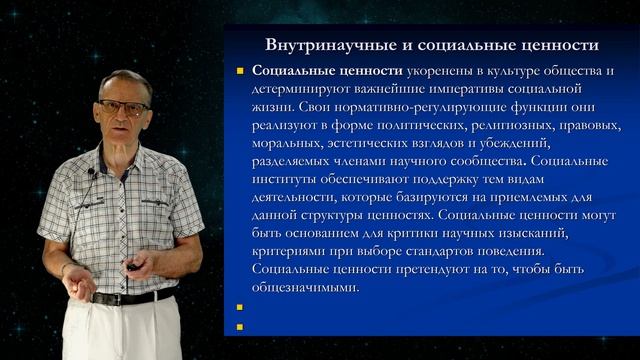 Внутринаучные и социальные ценности

Социальные ценности укоренены в культуре общества и детерминируют важнейшие императивы социальной жизни. Свои нормативно-регулирующие функции они реализуют в форме политических, религиозных, правовых, моральных, эстетических взглядов и убеждений, разделяемых членами научного сообщества. Социальные институты обеспечивают поддержку тем видам деятельности, которые базируются на приемлемых для данной структуры ценностях. Социальные ценности могут быть основанием для критики научных изысканий, критериями при выборе стандартов поведения. Социальные ценности претендуют на то, чтобы быть общезначимыми.